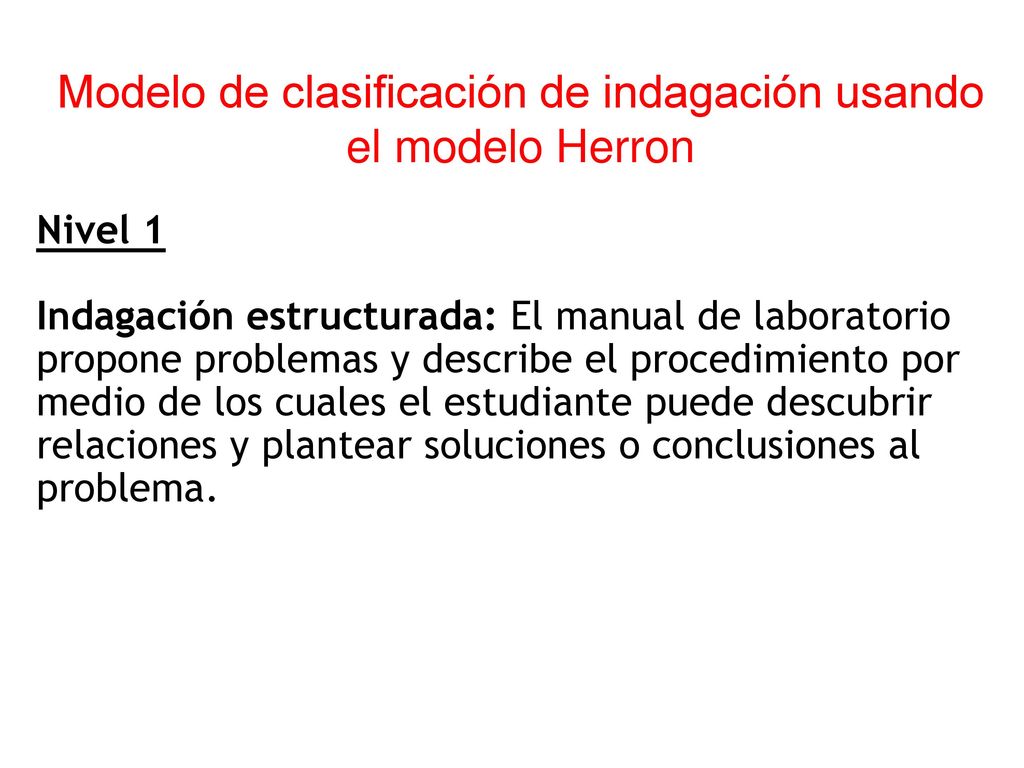 Modelo de clasificación de indagación usando el modelo Herron

Nivel 1

Indagación estructurada: El manual de laboratorio propone problemas y describe el procedimiento por medio de los cuales el estudiante puede descubrir relaciones y plantear soluciones o conclusiones al problema.